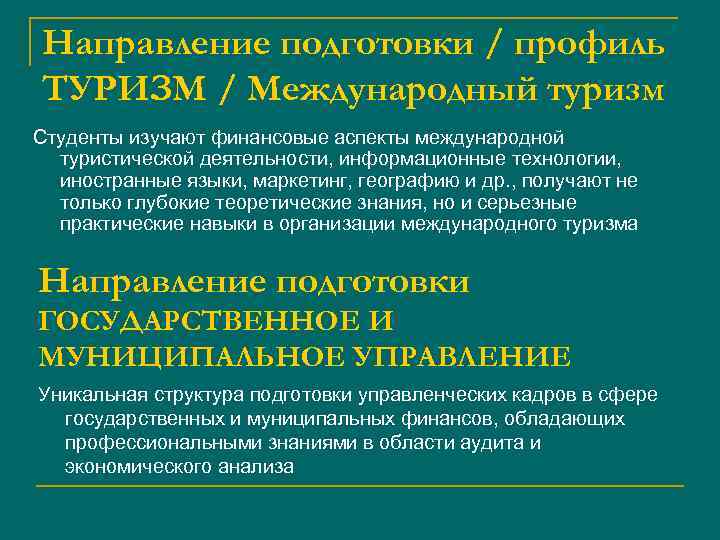 Направление подготовки / профиль ТУРИЗМ / Международный туризм

Студенты изучают финансовые аспекты международной туристической деятельности, информационные технологии, иностранные языки, маркетинг, географию и др., получают не только глубокие теоретические знания, но и серьезные практические навыки в организации международного туризма

Направление подготовки ГОСУДАРСТВЕННОЕ И МУНИЦИПАЛЬНОЕ УПРАВЛЕНИЕ

Уникальная структура подготовки управленческих кадров в сфере государственных и муниципальных финансов, обладающих профессиональными знаниями в области аудита и экономического анализа